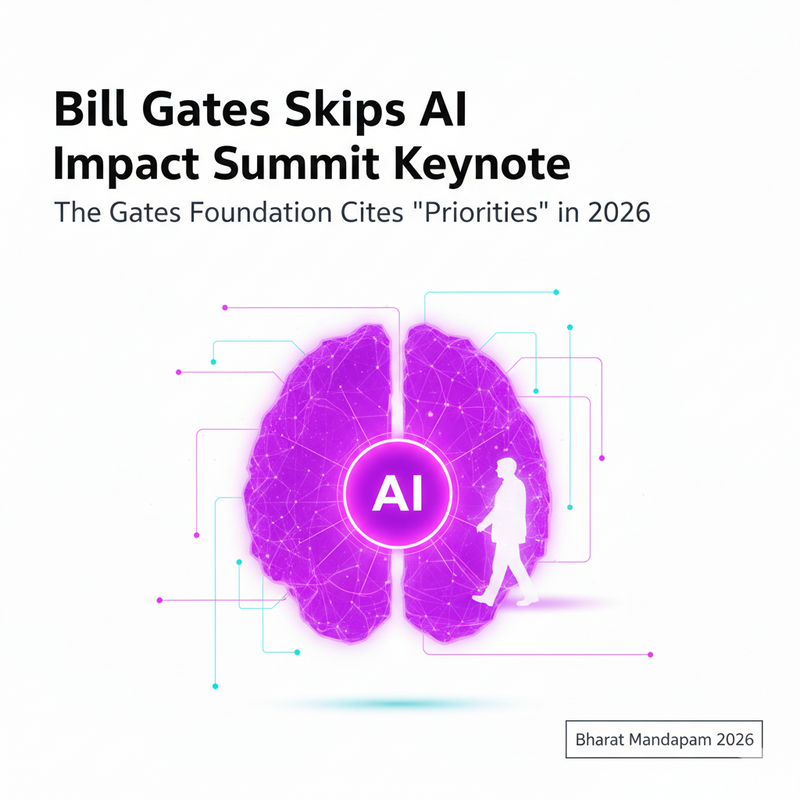 Bill Gates Skips AI Impact Summit Keynote

The Gates Foundation Cites "Priorities" in 2026

AI

Bharat Mandapam 2026